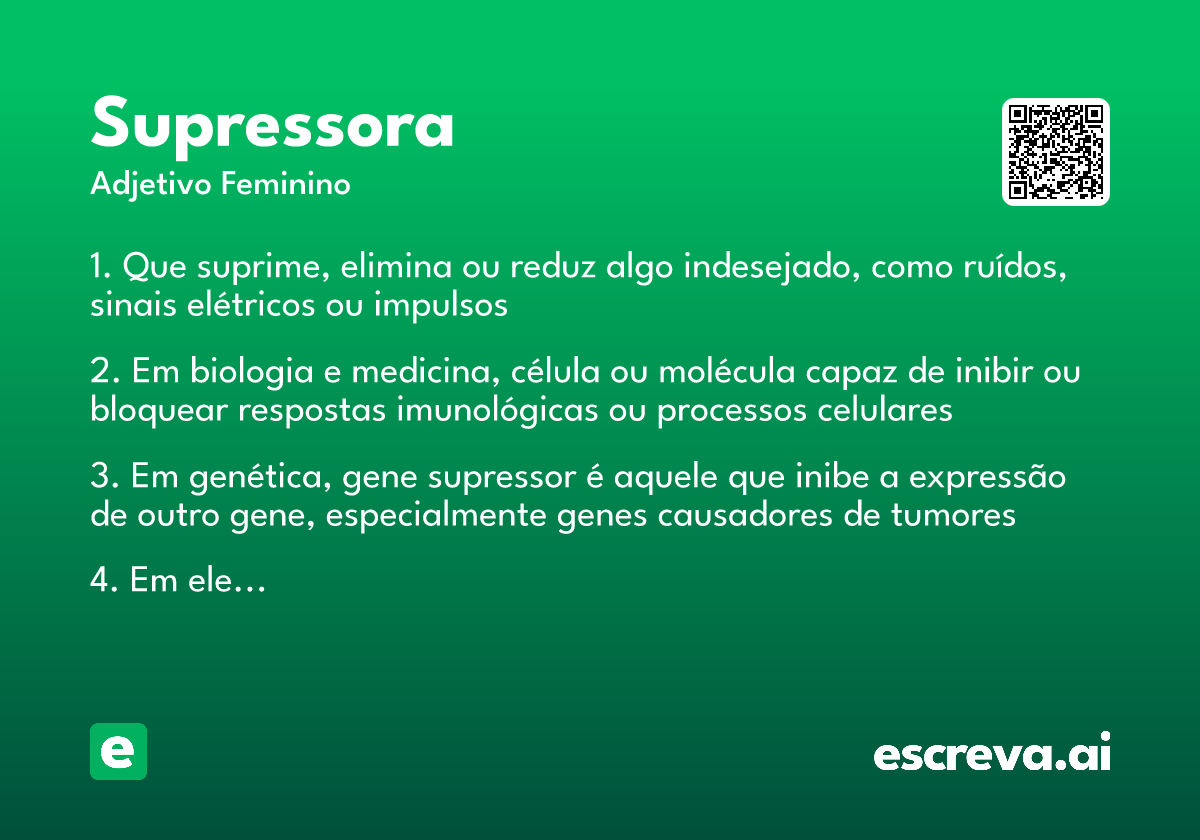 Supressora
Adjetivo Feminino

1. Que suprime, elimina ou reduz algo indesejado, como ruídos, sinais elétricos ou impulsos

2. Em biologia e medicina, célula ou molécula capaz de inibir ou bloquear respostas imunológicas ou processos celulares

3. Em genética, gene supressor é aquele que inibe a expressão de outro gene, especialmente genes causadores de tumores

4. Em ele...

e

escreva.ai